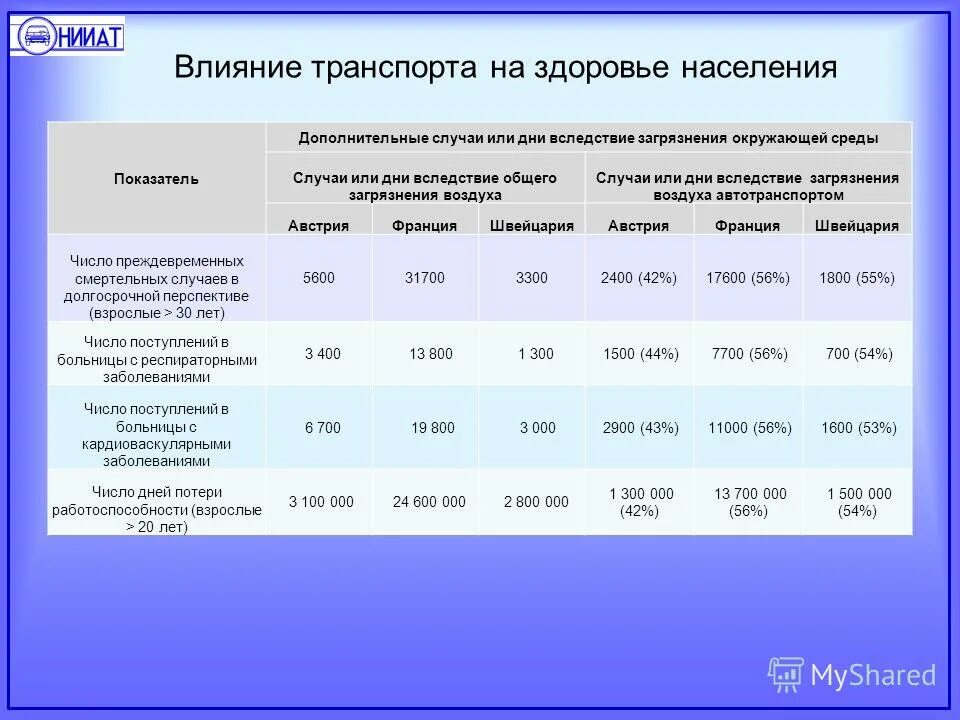 НИИАТ

Влияние транспорта на здоровье населения

| Показатель | Дополнительные случаи или дни вследствие загрязнения окружающей среды | | | | | |
|---|---|---|---|---|---|---|
| | Случаи или дни вследствие общего загрязнения воздуха | | | Случаи или дни вследствие загрязнения воздуха автотранспортом | | |
| | Австрия | Франция | Швейцария | Австрия | Франция | Швейцария |
| Число преждевременных смертельных случаев в долгосрочной перспективе (взрослые > 30 лет) | 5600 | 31700 | 3300 | 2400 (42%) | 17600 (56%) | 1800 (55%) |
| Число поступлений в больницы с респираторными заболеваниями | 3 400 | 13 800 | 1 300 | 1500 (44%) | 7700 (56%) | 700 (54%) |
| Число поступлений в больницы с кардиоваскулярными заболеваниями | 6 700 | 19 800 | 3 000 | 2900 (43%) | 11000 (56%) | 1600 (53%) |
| Число дней потери работоспособности (взрослые > 20 лет) | 3 100 000 | 24 600 000 | 2 800 000 | 1 300 000 (42%) | 13 700 000 (56%) | 1 500 000 (54%) |

MyShared